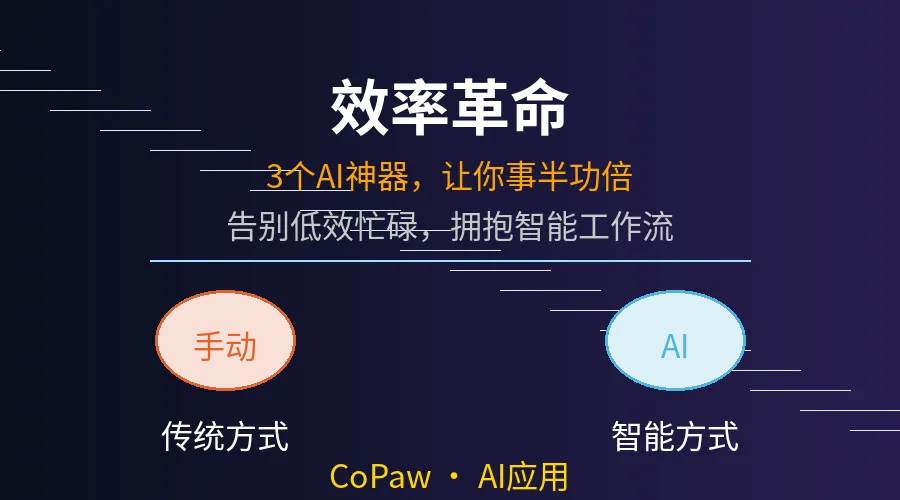 效率革命

3个AI神器，让你事半功倍

告别低效忙碌，拥抱智能工作流

手动

传统方式

AI

智能方式

CoPaw · AI应用